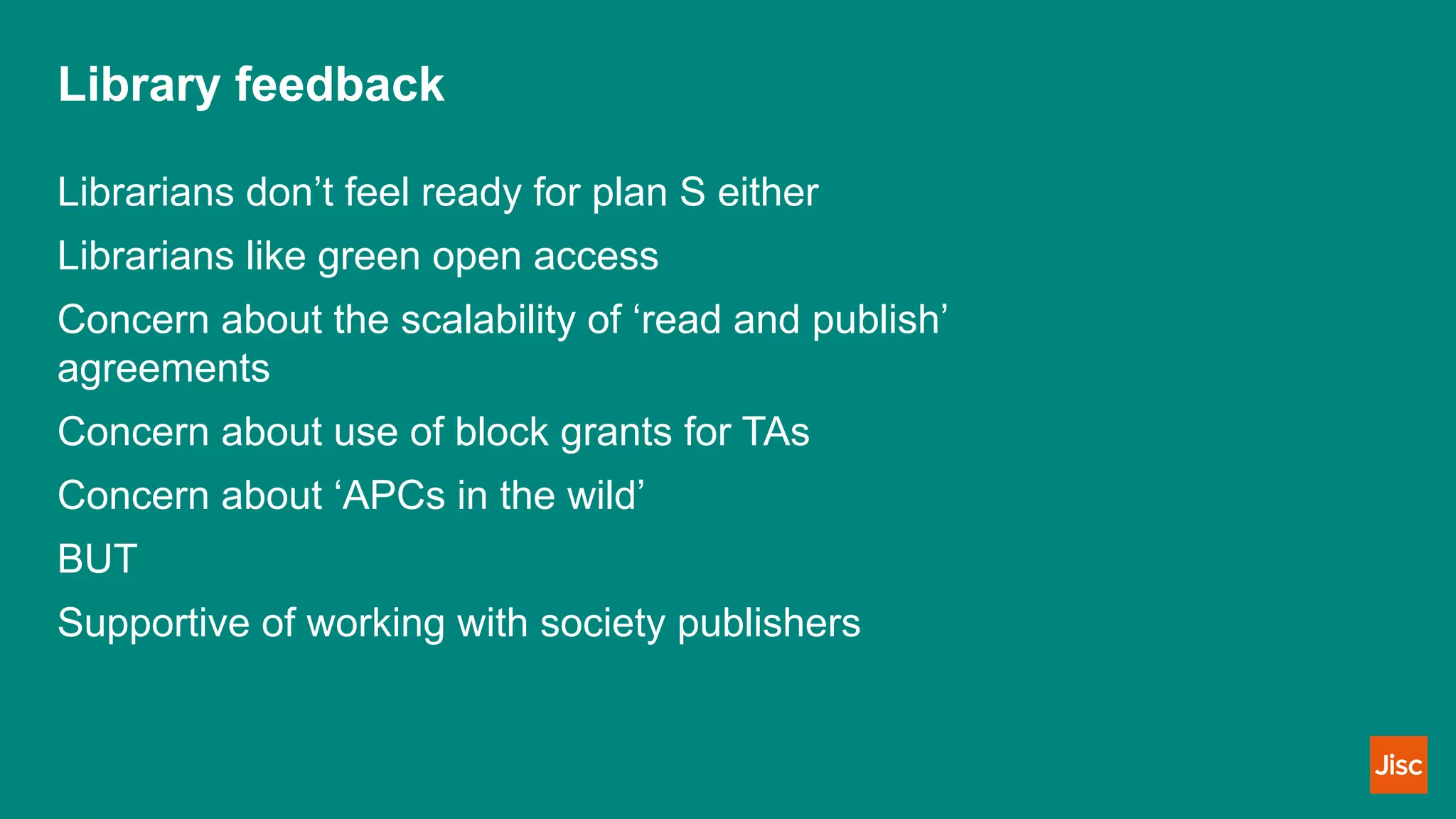 Library feedback

Librarians don’t feel ready for plan S either

Librarians like green open access

Concern about the scalability of ‘read and publish’ agreements

Concern about use of block grants for TAs

Concern about ‘APCs in the wild’

BUT

Supportive of working with society publishers

Jisc